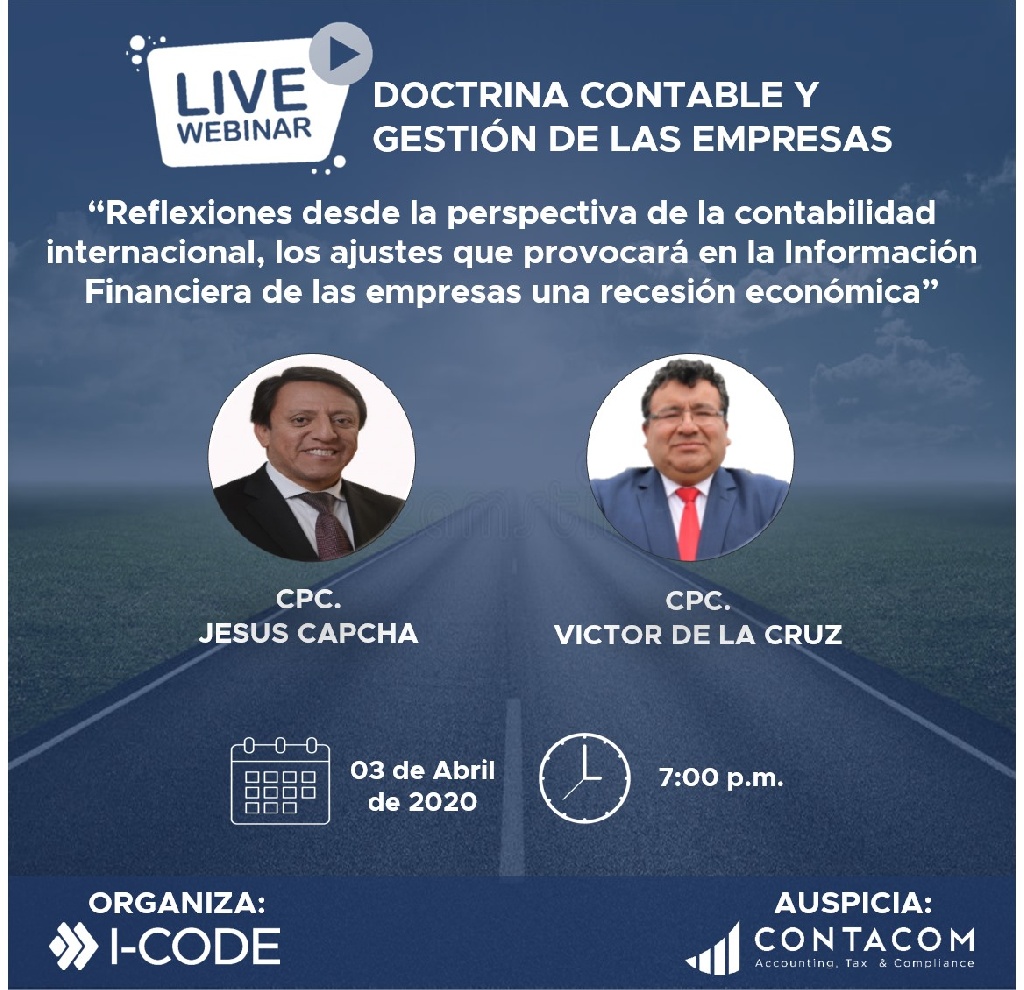 LIVE
WEBINAR

DOCTRINA CONTABLE Y
GESTIÓN DE LAS EMPRESAS

"Reflexiones desde la perspectiva de la contabilidad internacional, los ajustes que provocará en la Información Financiera de las empresas una recesión económica"

CPC.
JESUS CAPCHA

CPC.
VICTOR DE LA CRUZ

03 de Abril
de 2020

7:00 p.m.

ORGANIZA:
I-CODE

AUSPICIA:
CONTACOM
Accounting, Tax & Compliance